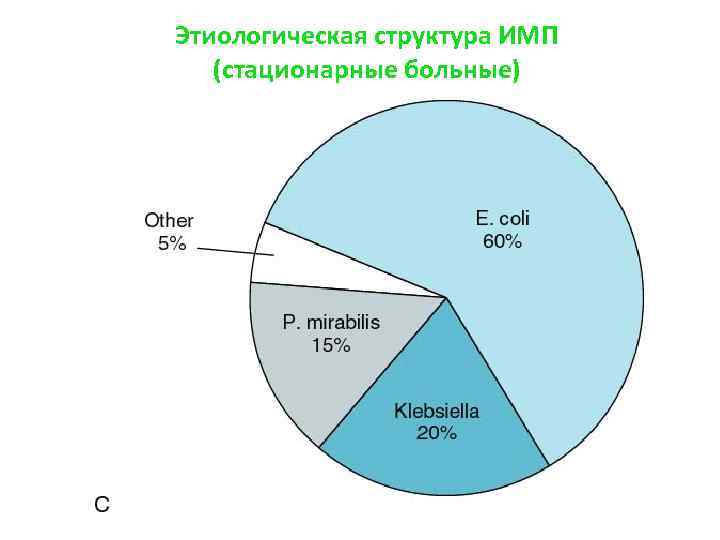 Этиологическая структура ИМП
(стационарные больные)

Other
5%

E. coli
60%

P. mirabilis
15%

Klebsiella
20%

C